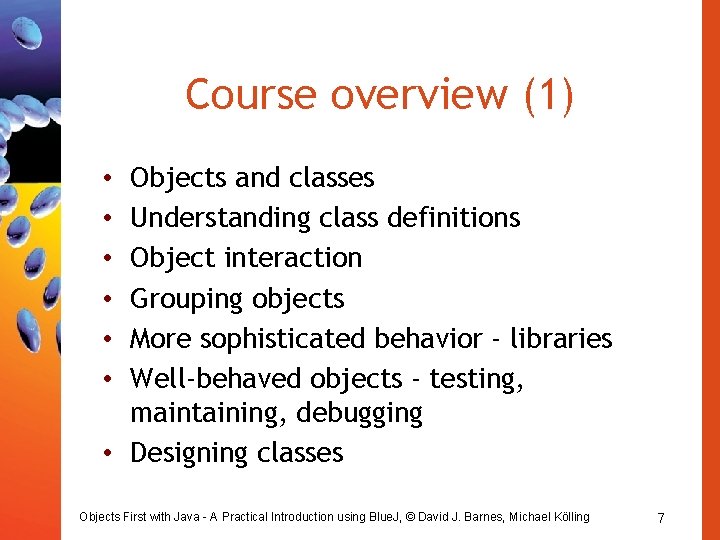 Course overview (1)

• Objects and classes
• Understanding class definitions
• Object interaction
• Grouping objects
• More sophisticated behavior - libraries
• Well-behaved objects - testing, maintaining, debugging
• Designing classes

Objects First with Java - A Practical Introduction using BlueJ, © David J. Barnes, Michael Kölling

7